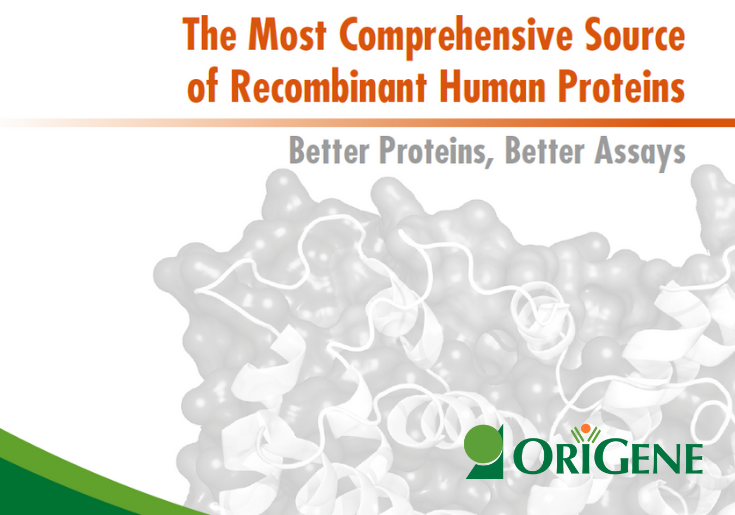 The Most Comprehensive Source of Recombinant Human Proteins

Better Proteins, Better Assays

ORIGENE